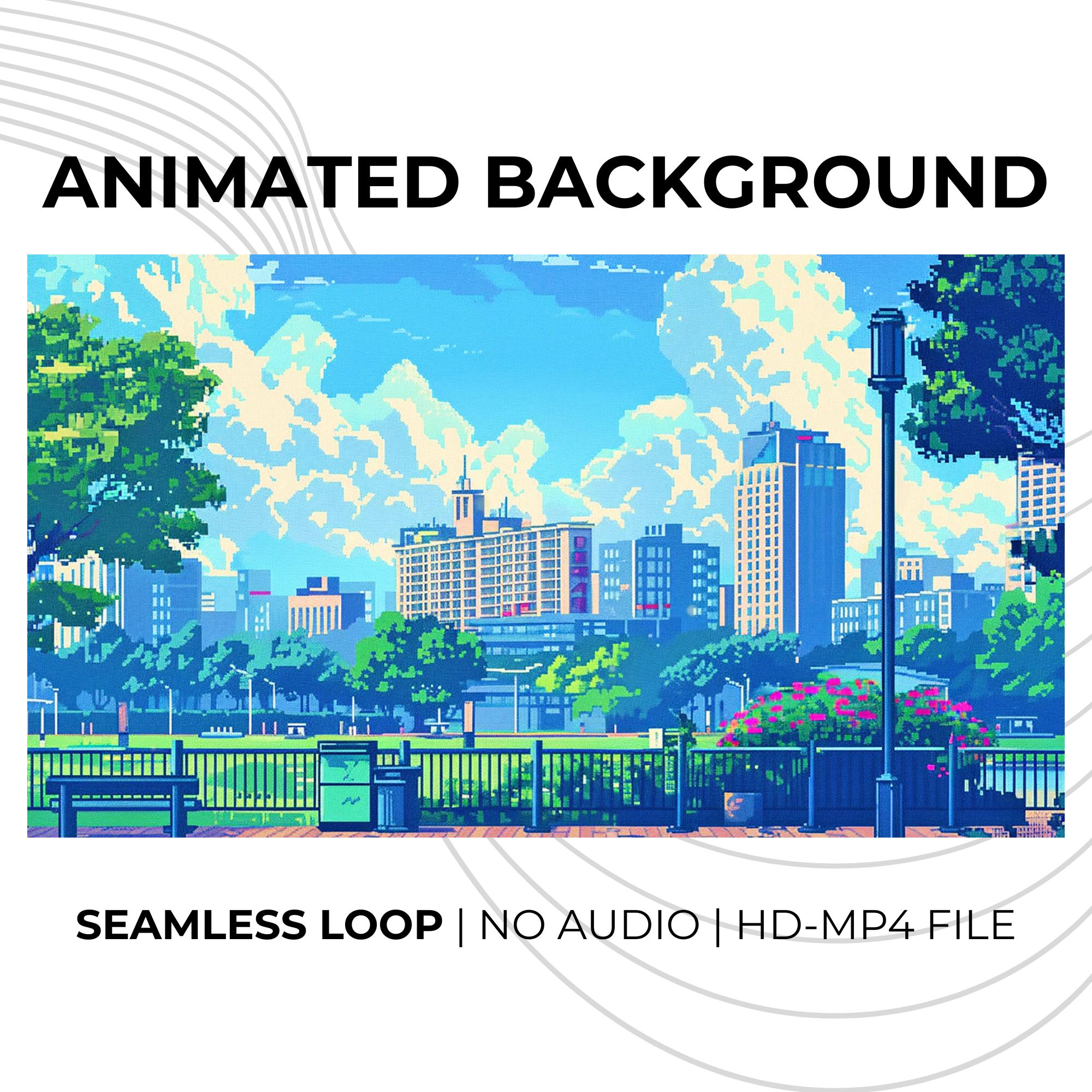 ANIMATED BACKGROUND

SEAMLESS LOOP | NO AUDIO | HD-MP4 FILE